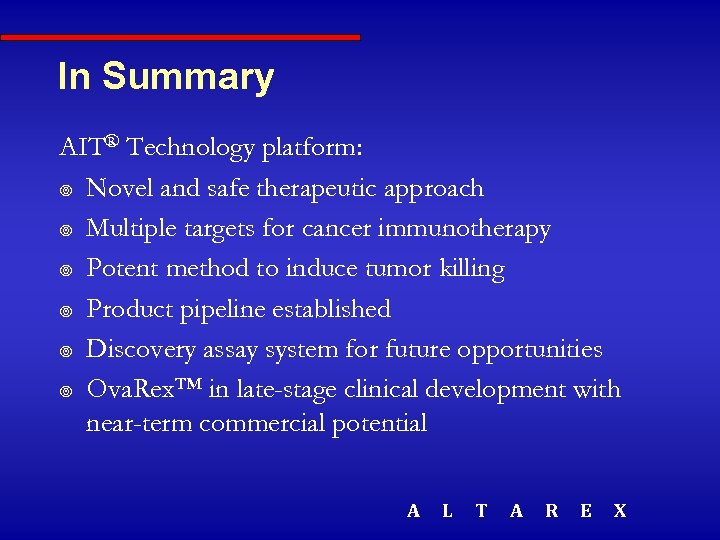 In Summary

AIT® Technology platform:

- Novel and safe therapeutic approach
- Multiple targets for cancer immunotherapy
- Potent method to induce tumor killing
- Product pipeline established
- Discovery assay system for future opportunities
- OvaRex™ in late-stage clinical development with near-term commercial potential

A L T A R E X